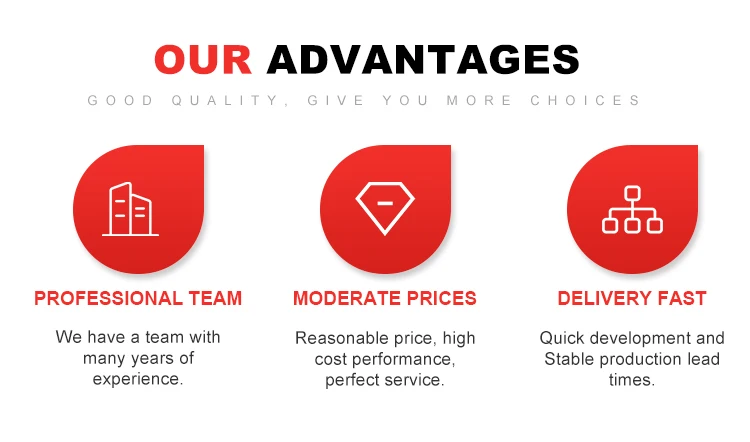 OUR ADVANTAGES

GOOD QUALITY, GIVE YOU MORE CHOICES

PROFESSIONAL TEAM

We have a team with many years of experience.

MODERATE PRICES

Reasonable price, high cost performance, perfect service.

DELIVERY FAST

Quick development and Stable production lead times.